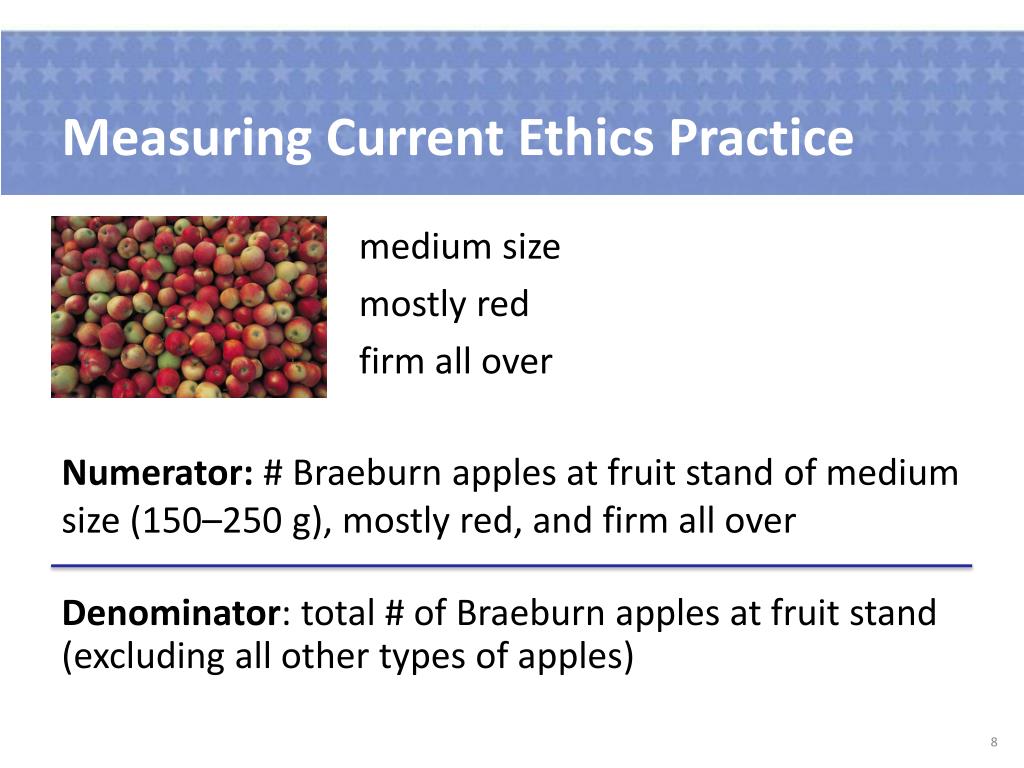 Measuring Current Ethics Practice

medium size
mostly red
firm all over

Numerator: # Braeburn apples at fruit stand of medium size (150–250 g), mostly red, and firm all over

Denominator: total # of Braeburn apples at fruit stand (excluding all other types of apples)

8